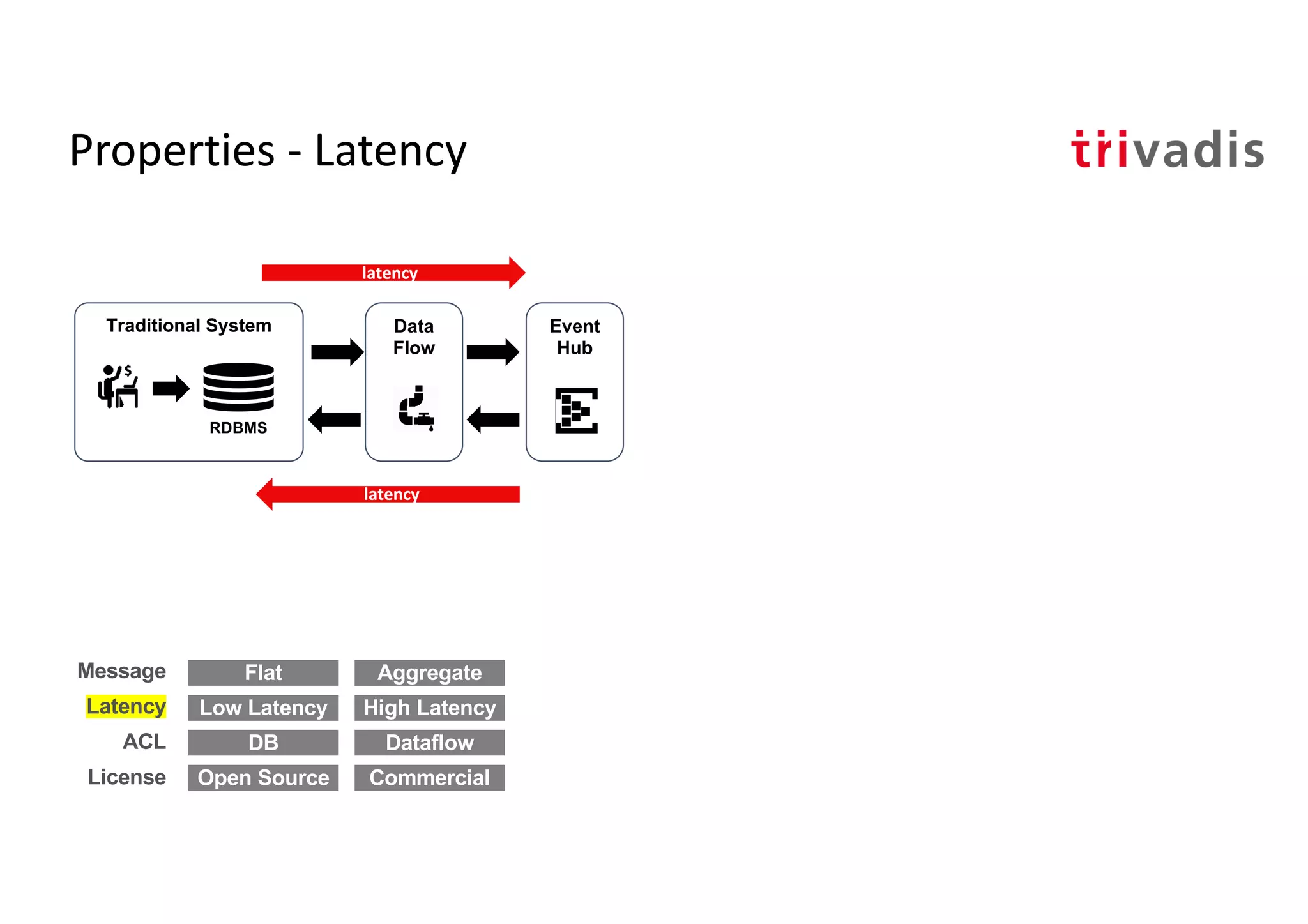 Properties - Latency

trivadis

latency

Traditional System

$

RDBMS

Data Flow

Event Hub

latency

| Message | Flat | Aggregate |
|---|---|---|
| Latency | Low Latency | High Latency |
| ACL | DB | Dataflow |
| License | Open Source | Commercial |